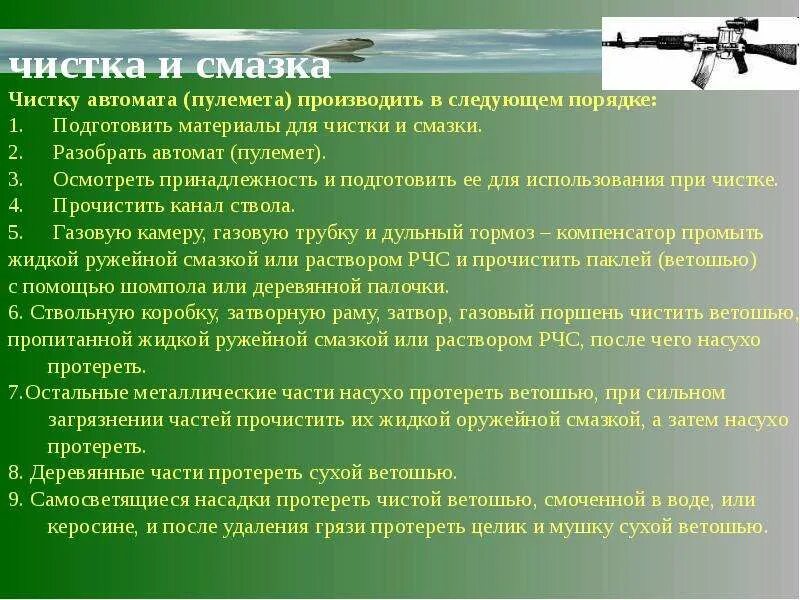 чистка и смазка

Чистку автомата (пулемета) производить в следующем порядке:

1. Подготовить материалы для чистки и смазки.

2. Разобрать автомат (пулемет).

3. Осмотреть принадлежность и подготовить ее для использования при чистке.

4. Прочистить канал ствола.

5. Газовую камеру, газовую трубку и дульный тормоз – компенсатор промыть жидкой ружейной смазкой или раствором РЧС и прочистить паклей (ветошью) с помощью шомпола или деревянной палочки.

6. Ствольную коробку, затворную раму, затвор, газовый поршень чистить ветошью, пропитанной жидкой ружейной смазкой или раствором РЧС, после чего насухо протереть.

7.Остальные металлические части насухо протереть ветошью, при сильном загрязнении частей прочистить их жидкой оружейной смазкой, а затем насухо протереть.

8. Деревянные части протереть сухой ветошью.

9. Самосветящиеся насадки протереть чистой ветошью, смоченной в воде, или керосине, и после удаления грязи протереть целик и мушку сухой ветошью.